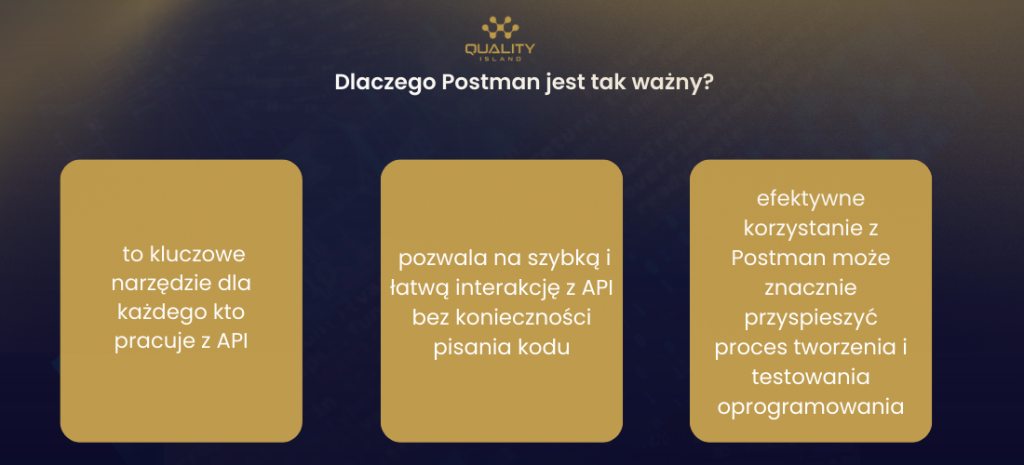 QUALITY
ISLAND

Dlaczego Postman jest tak ważny?

to kluczowe narzędzie dla każdego kto pracuje z API

pozwala na szybką i łatwą interakcję z API bez konieczności pisania kodu

efektywne korzystanie z Postman może znacznie przyspieszyć proces tworzenia i testowania oprogramowania